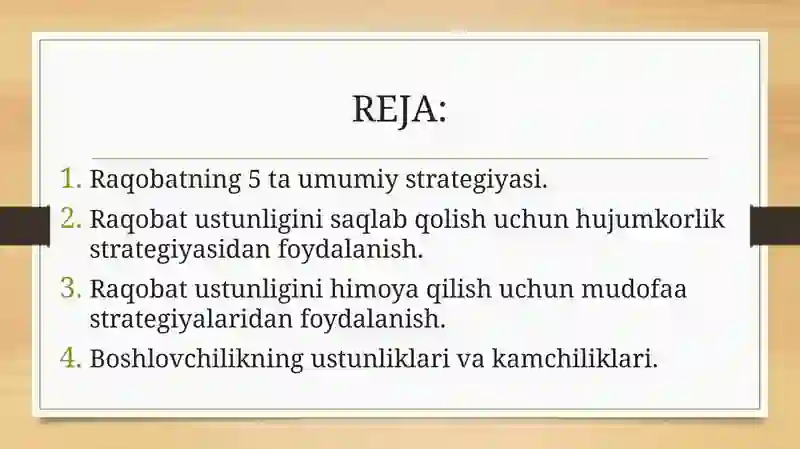 REJA:

1. Raqobatning 5 ta umumiy strategiyasi.
2. Raqobat ustunligini saqlab qolish uchun hujumkorlik strategiyasidan foydalanish.
3. Raqobat ustunligini himoya qilish uchun mudofaa strategiyalaridan foydalanish.
4. Boshlovchilikning ustunliklari va kamchiliklari.